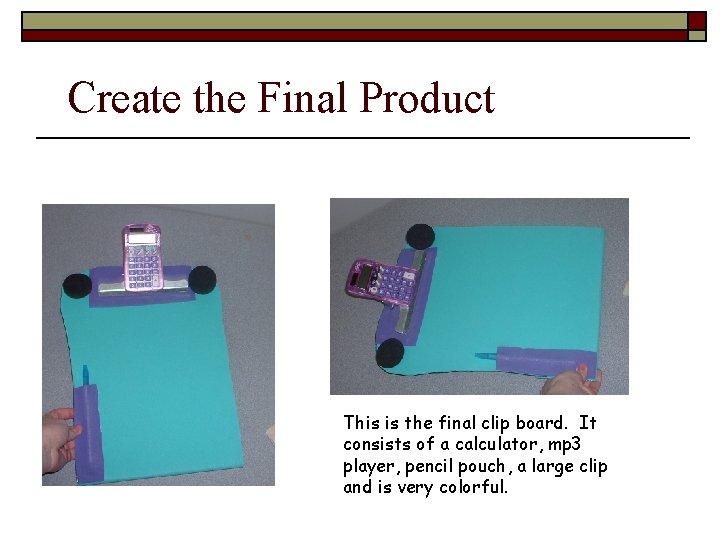 Create the Final Product

This is the final clip board. It consists of a calculator, mp3 player, pencil pouch, a large clip and is very colorful.